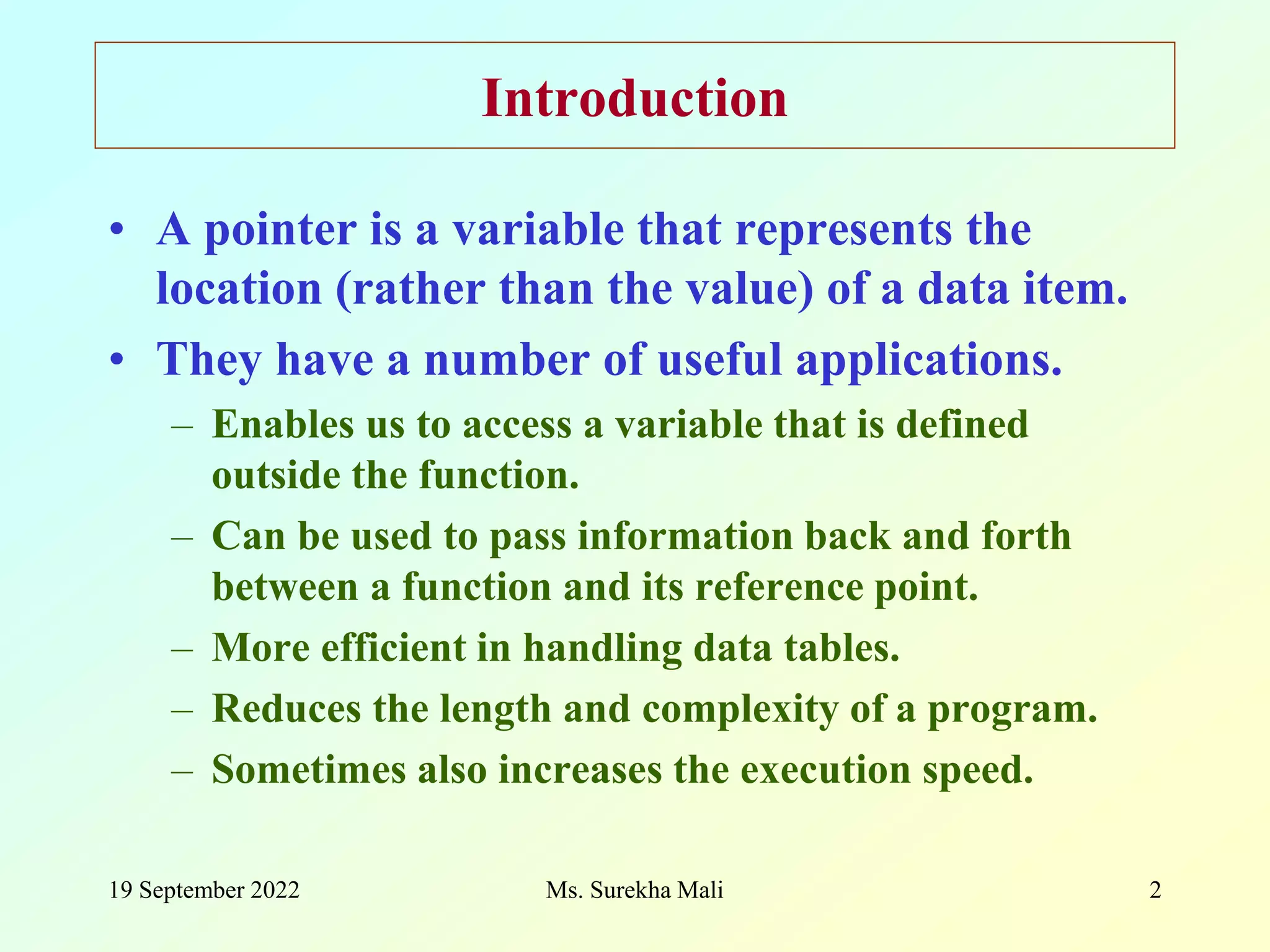 Introduction

• A pointer is a variable that represents the location (rather than the value) of a data item.

• They have a number of useful applications.

– Enables us to access a variable that is defined outside the function.

– Can be used to pass information back and forth between a function and its reference point.

– More efficient in handling data tables.

– Reduces the length and complexity of a program.

– Sometimes also increases the execution speed.

19 September 2022

Ms. Surekha Mali

2